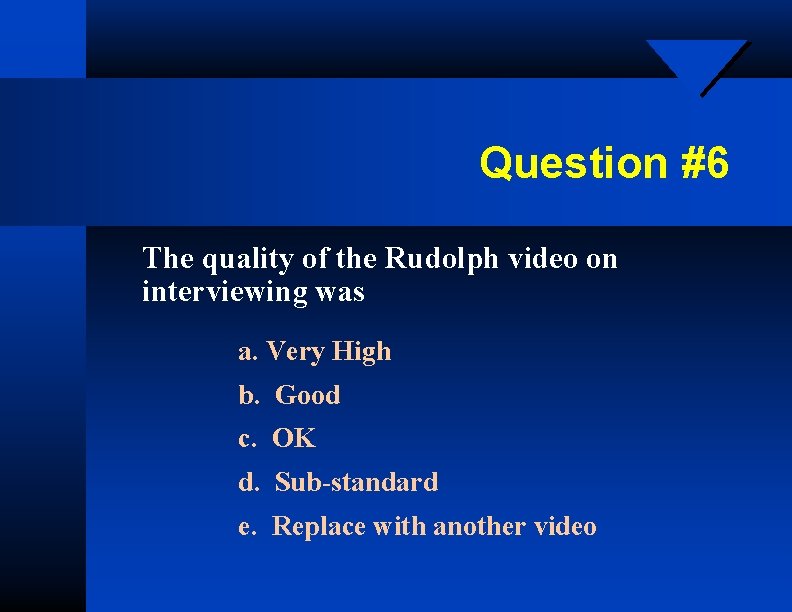 Question #6

The quality of the Rudolph video on interviewing was

a. Very High
b. Good
c. OK
d. Sub-standard
e. Replace with another video